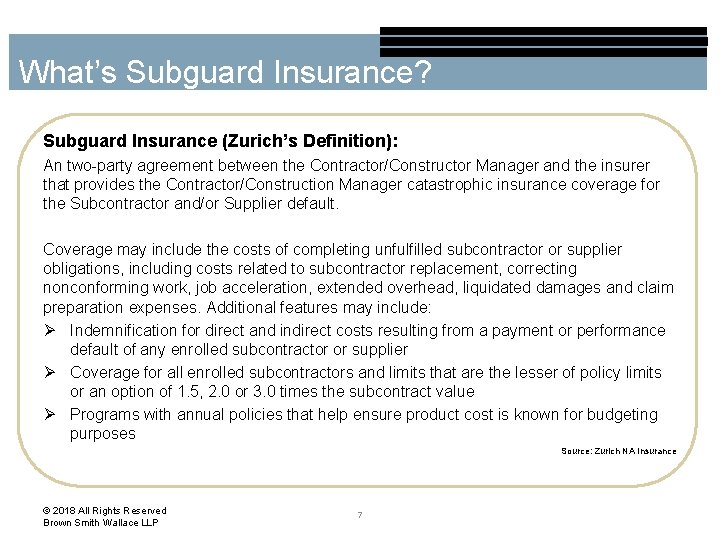 What's Subguard Insurance?

Subguard Insurance (Zurich's Definition):

An two-party agreement between the Contractor/Constructor Manager and the insurer that provides the Contractor/Construction Manager catastrophic insurance coverage for the Subcontractor and/or Supplier default.

Coverage may include the costs of completing unfulfilled subcontractor or supplier obligations, including costs related to subcontractor replacement, correcting nonconforming work, job acceleration, extended overhead, liquidated damages and claim preparation expenses. Additional features may include:

➢ Indemnification for direct and indirect costs resulting from a payment or performance default of any enrolled subcontractor or supplier
➢ Coverage for all enrolled subcontractors and limits that are the lesser of policy limits or an option of 1.5, 2.0 or 3.0 times the subcontract value
➢ Programs with annual policies that help ensure product cost is known for budgeting purposes

Source: Zurich NA Insurance

© 2018 All Rights Reserved
Brown Smith Wallace LLP

7